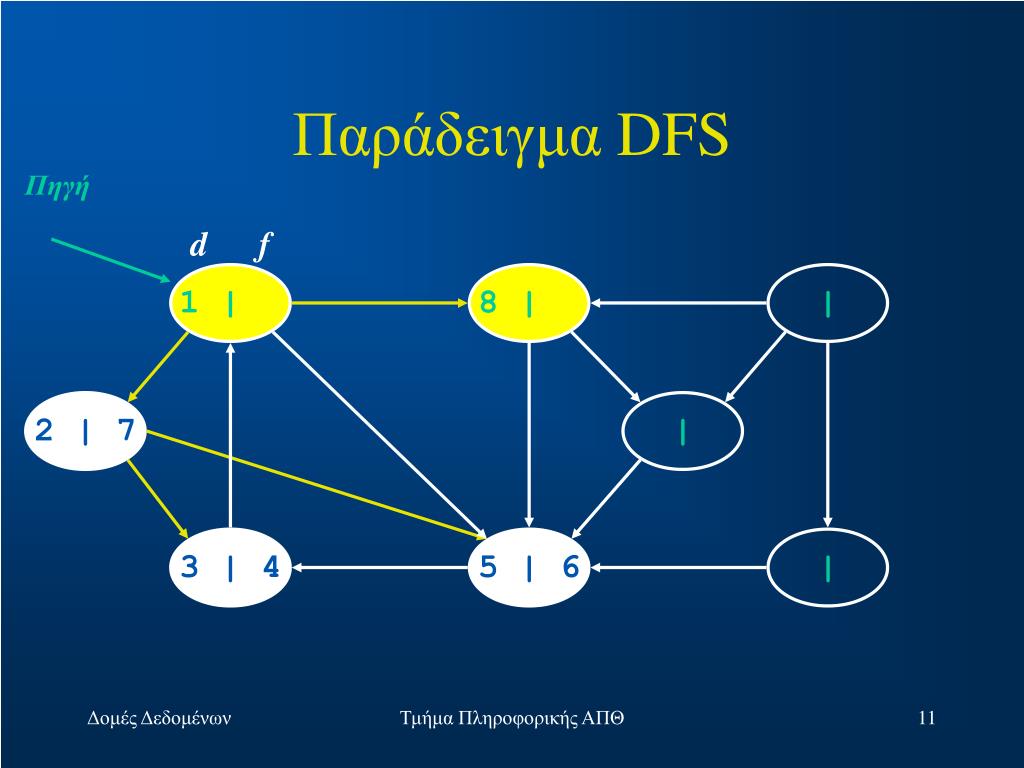 Παράδειγμα DFS

Πηγή

d f

1 |

8 |

|

2 | 7

|

3 | 4

5 | 6

|

Δομές Δεδομένων

Τμήμα Πληροφορικής ΑΠΘ

11